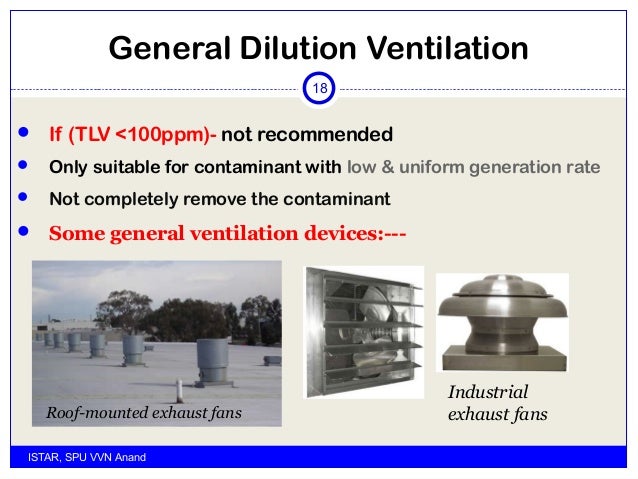 General Dilution Ventilation

18

- If (TLV <100ppm)- not recommended
- Only suitable for contaminant with low & uniform generation rate
- Not completely remove the contaminant
- Some general ventilation devices:---

Roof-mounted exhaust fans

Industrial exhaust fans

ISTAR, SPU VVN Anand